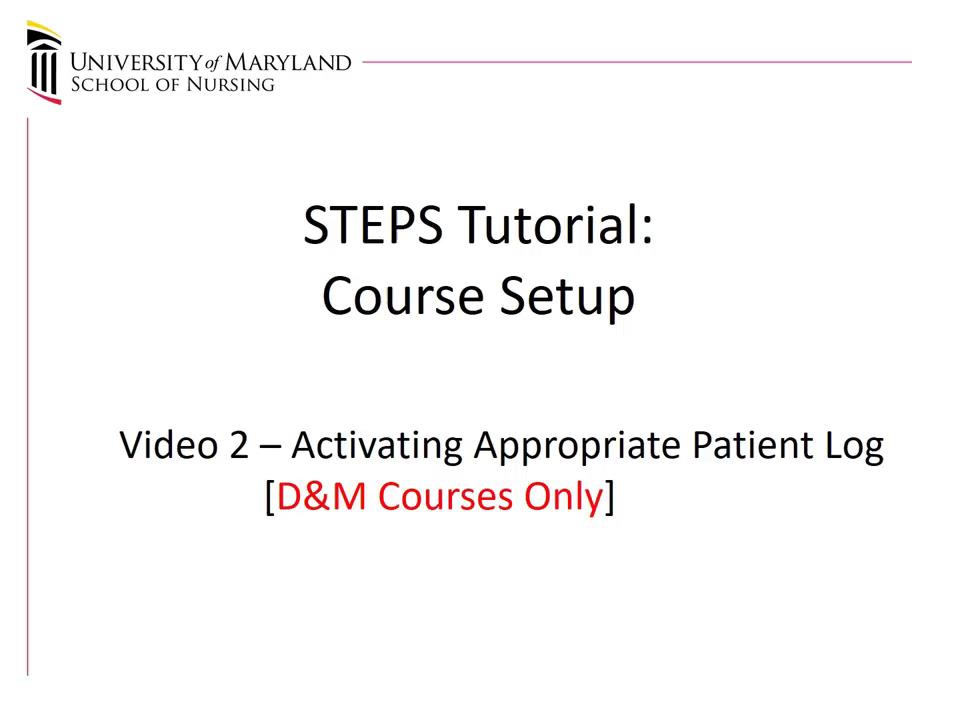 UNIVERSITY of MARYLAND
SCHOOL OF NURSING

STEPS Tutorial:
Course Setup

Video 2 – Activating Appropriate Patient Log
[D&M Courses Only]